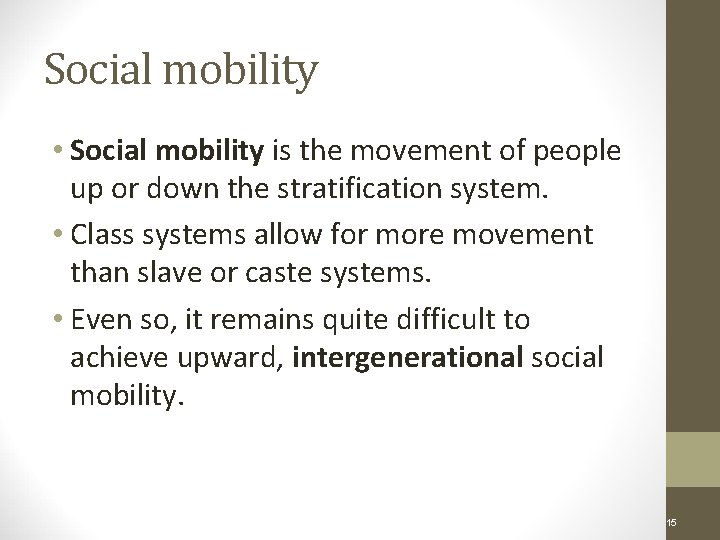 Social mobility

• Social mobility is the movement of people up or down the stratification system.

• Class systems allow for more movement than slave or caste systems.

• Even so, it remains quite difficult to achieve upward, intergenerational social mobility.

15